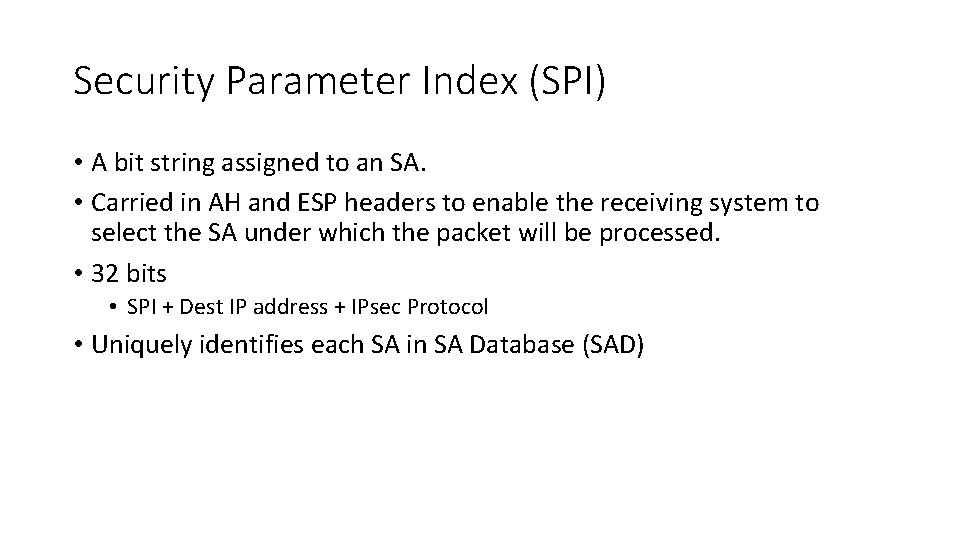 Security Parameter Index (SPI)

• A bit string assigned to an SA.
• Carried in AH and ESP headers to enable the receiving system to select the SA under which the packet will be processed.
• 32 bits
  • SPI + Dest IP address + IPsec Protocol
• Uniquely identifies each SA in SA Database (SAD)